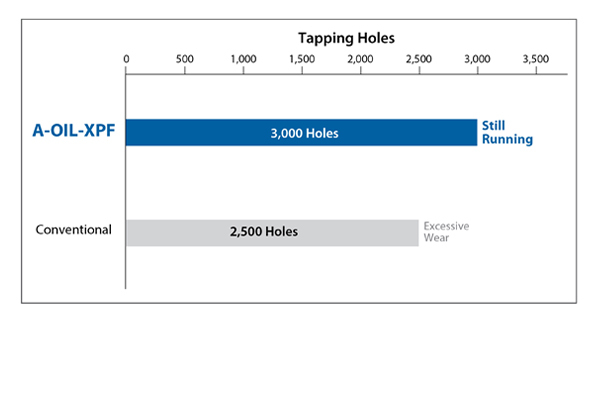 Tapping Holes

0 500 1,000 1,500 2,000 2,500 3,000 3,500

A-OIL-XPF

3,000 Holes

Still Running

Conventional

2,500 Holes

Excessive Wear